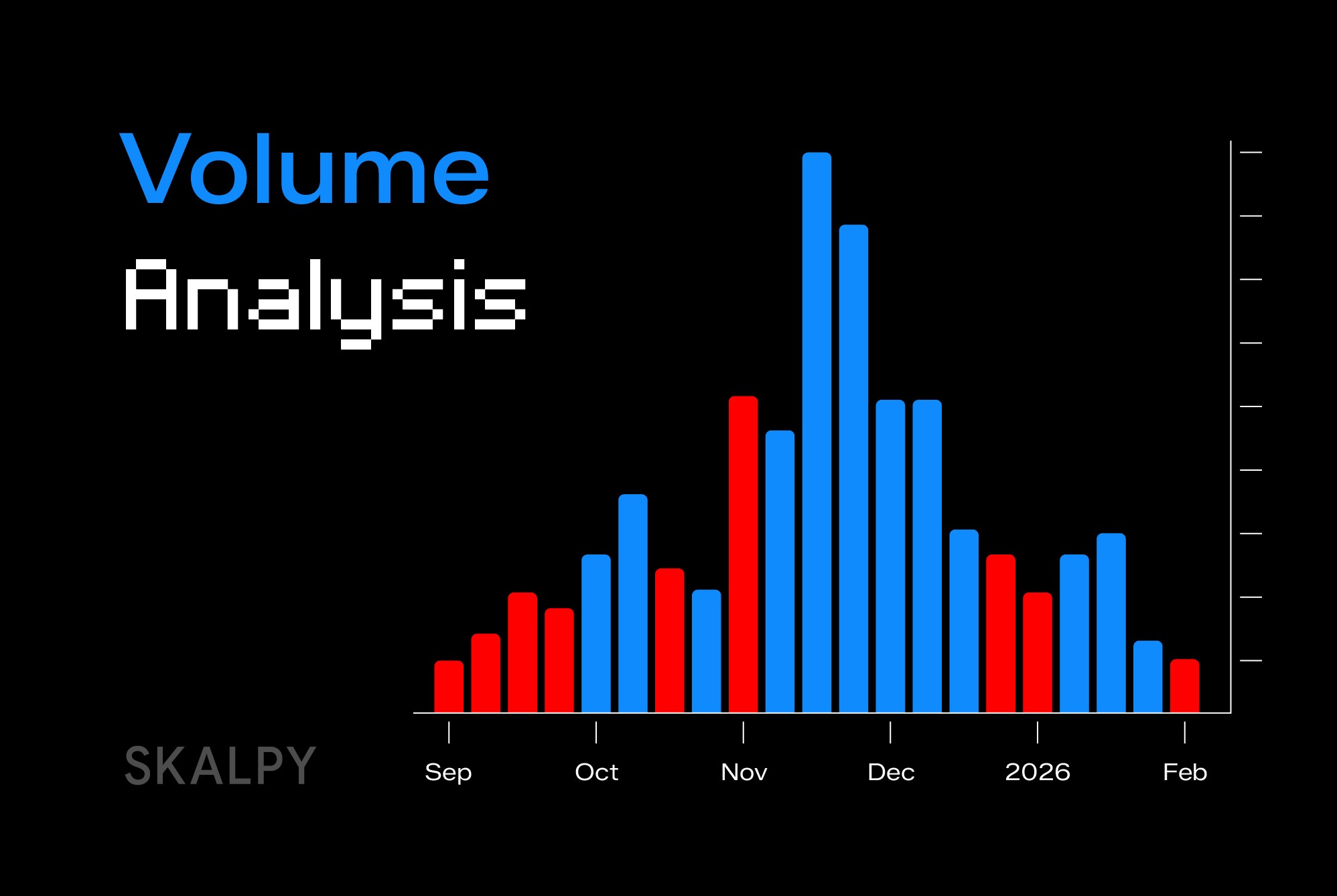 Volume
Analysis

SKALPY

Sep
Oct
Nov
Dec
2026
Feb